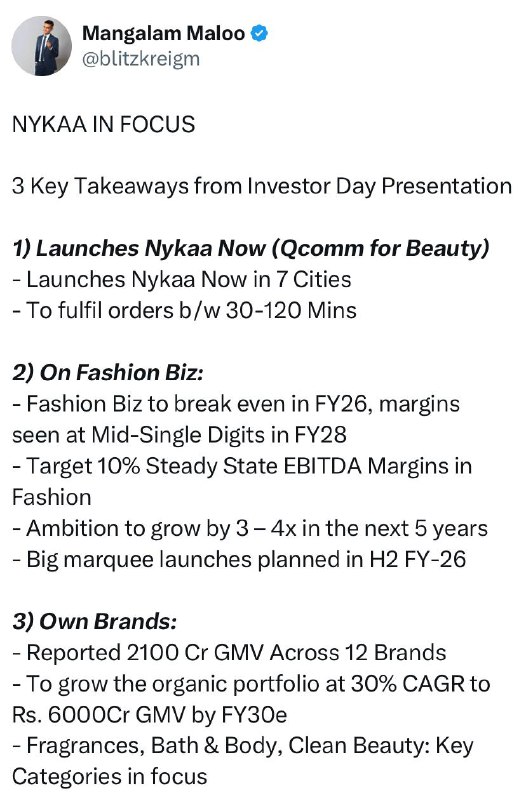 Mangalam Maloo
@blitzkreigm

NYKAA IN FOCUS

3 Key Takeaways from Investor Day Presentation

1) Launches Nykaa Now (Qcomm for Beauty)
- Launches Nykaa Now in 7 Cities
- To fulfil orders b/w 30-120 Mins

2) On Fashion Biz:
- Fashion Biz to break even in FY26, margins seen at Mid-Single Digits in FY28
- Target 10% Steady State EBITDA Margins in Fashion
- Ambition to grow by 3 – 4x in the next 5 years
- Big marquee launches planned in H2 FY-26

3) Own Brands:
- Reported 2100 Cr GMV Across 12 Brands
- To grow the organic portfolio at 30% CAGR to Rs. 6000Cr GMV by FY30e
- Fragrances, Bath & Body, Clean Beauty: Key Categories in focus